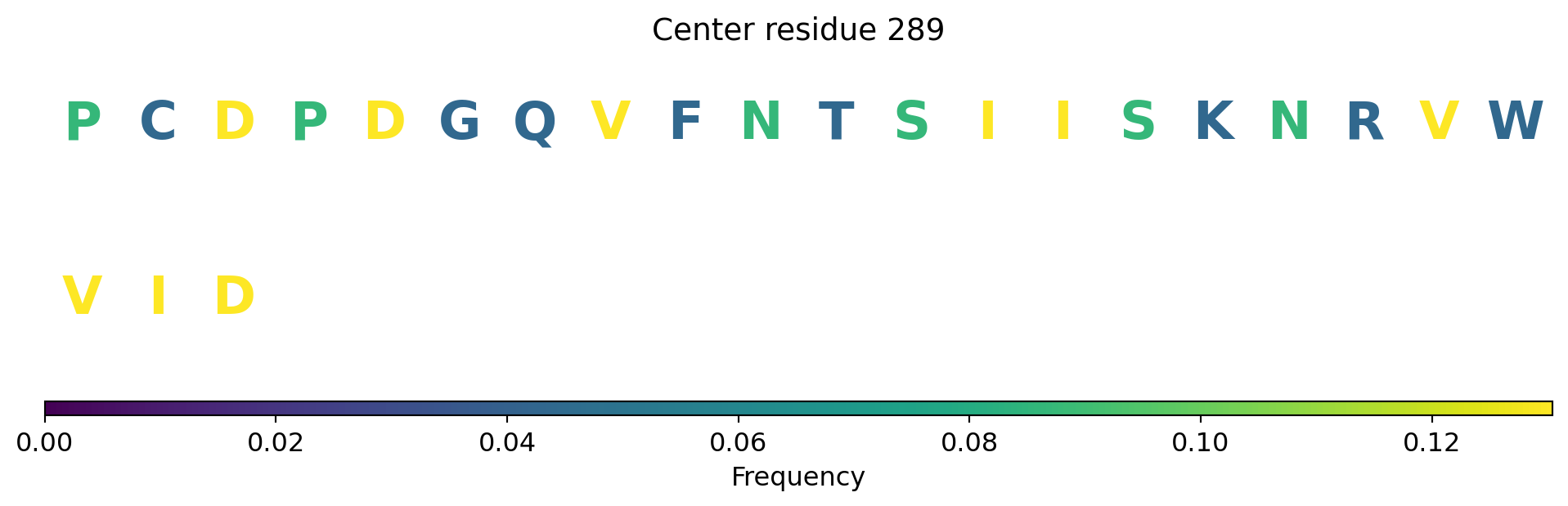 Center residue 289

P C D P D G Q V F N T S I I S K N R V W

V I D

0.00 0.02 0.04 0.06 0.08 0.10 0.12

Frequency